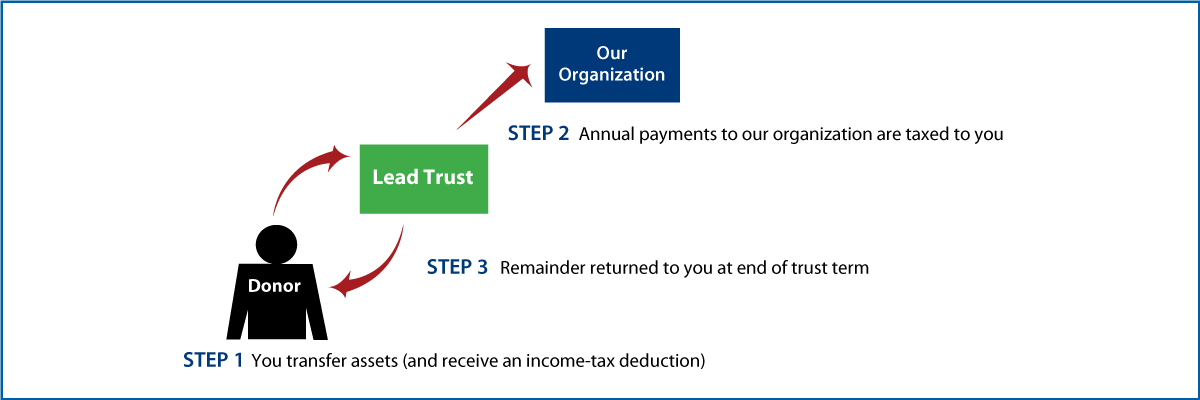 Our Organization

STEP 2 Annual payments to our organization are taxed to you

Lead Trust

STEP 3 Remainder returned to you at end of trust term

Donor

STEP 1 You transfer assets (and receive an income-tax deduction)